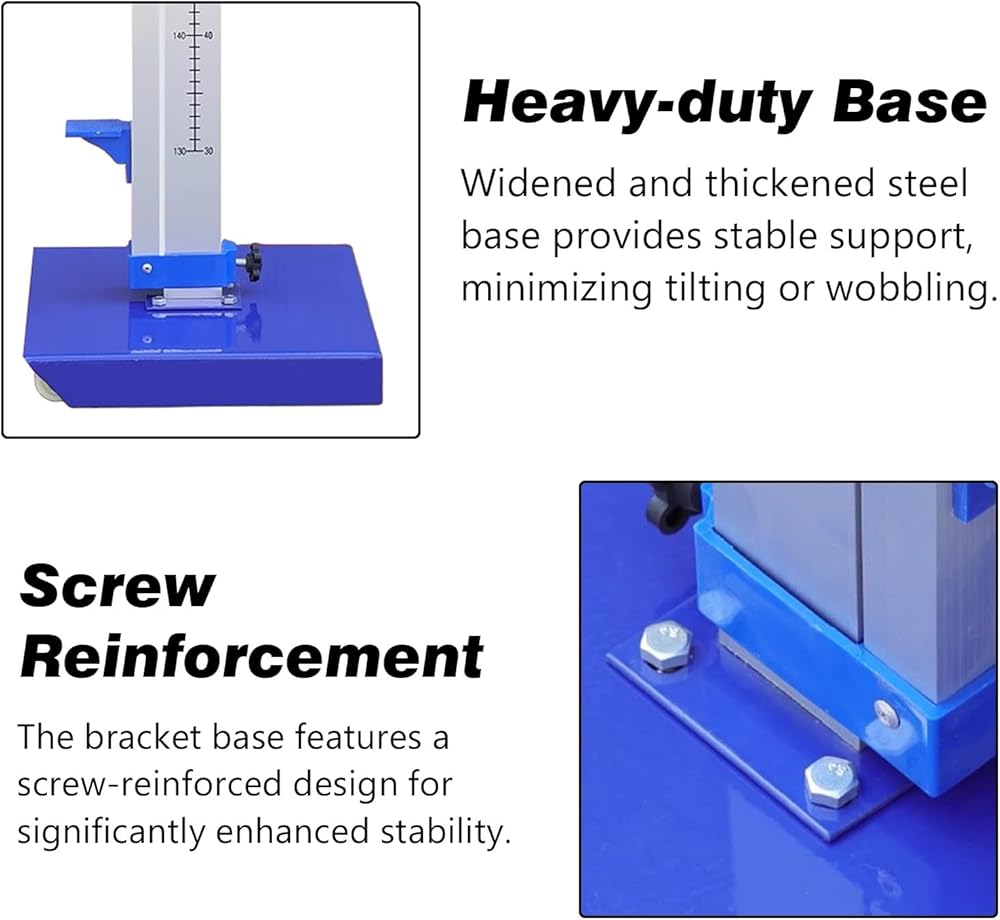 140 40
130 30

Heavy-duty Base

Widened and thickened steel base provides stable support, minimizing tilting or wobbling.

Screw Reinforcement

The bracket base features a screw-reinforced design for significantly enhanced stability.